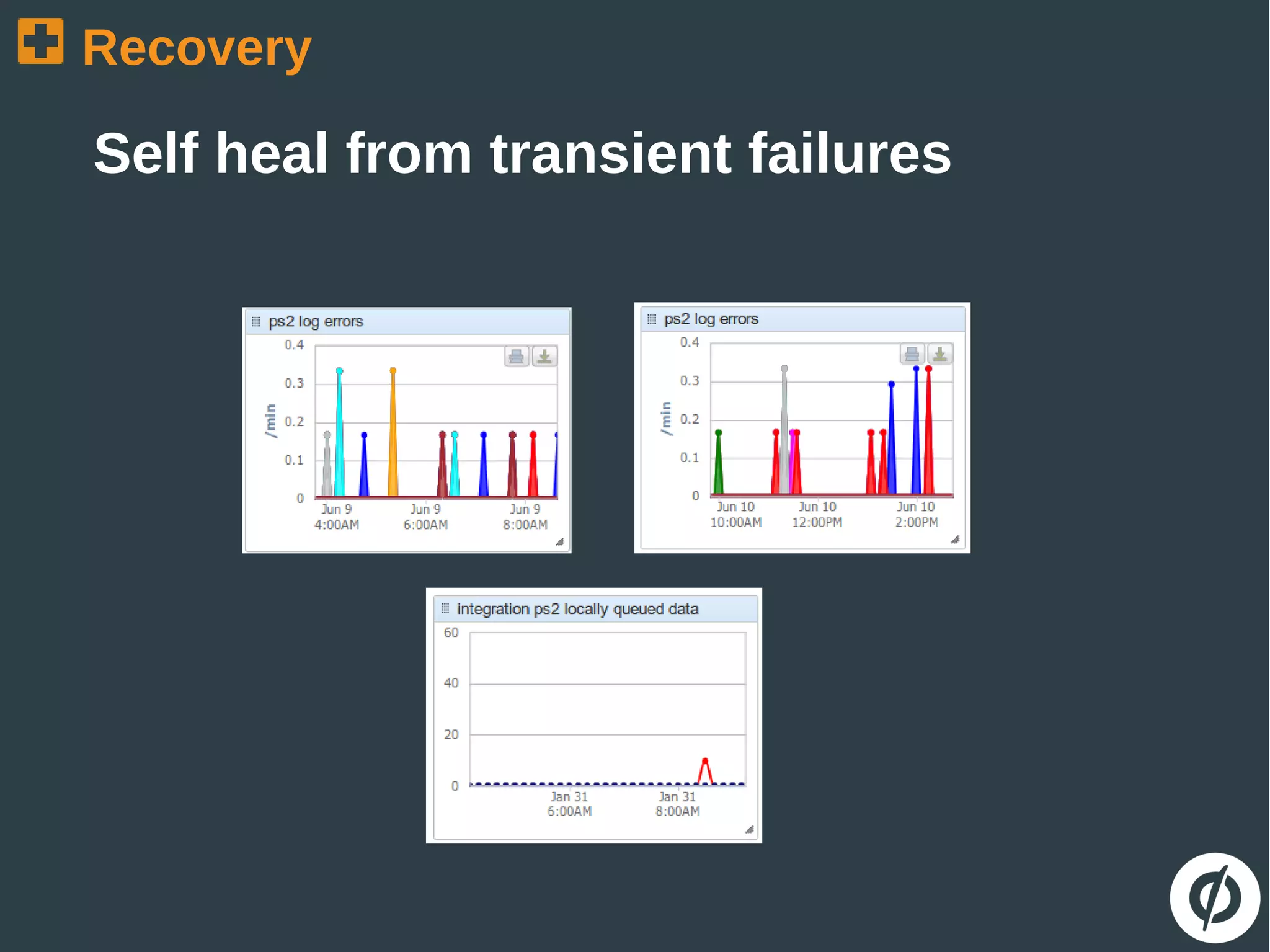 Recovery

Self heal from transient failures

ps2 log errors

0.4
0.3
0.2
0.1
0
/min
Jun 9 4:00AM
Jun 9 6:00AM
Jun 9 8:00AM

ps2 log errors

0.4
0.3
0.2
0.1
0
/min
Jun 10 10:00AM
Jun 10 12:00PM
Jun 10 2:00PM

integration ps2 locally queued data

60
40
20
0
Jan 31 6:00AM
Jan 31 8:00AM